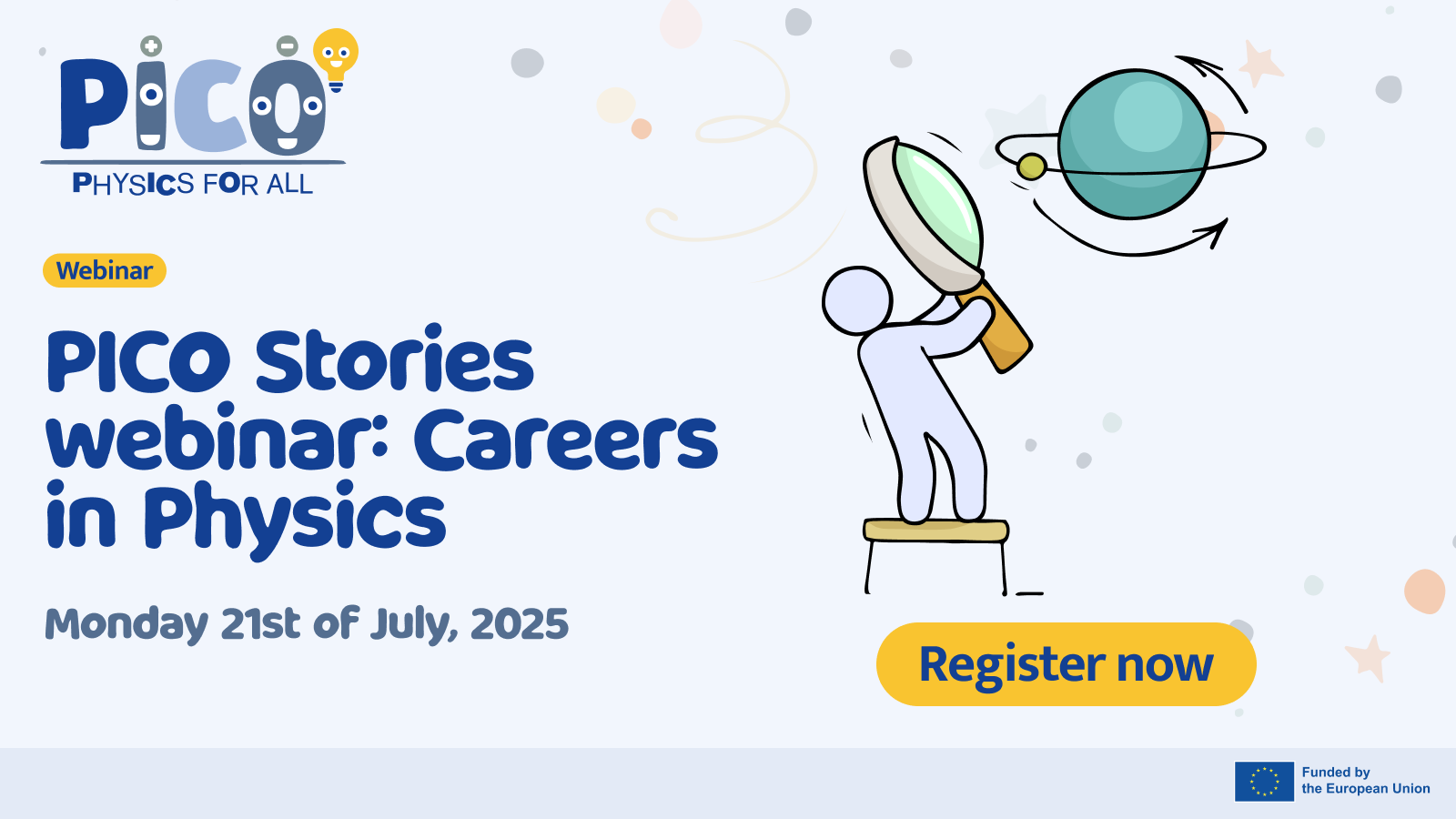 PICO

PHYSICS FOR ALL

Webinar

PICO Stories webinar: Careers in Physics

Monday 21st of July, 2025

Register now

Funded by the European Union